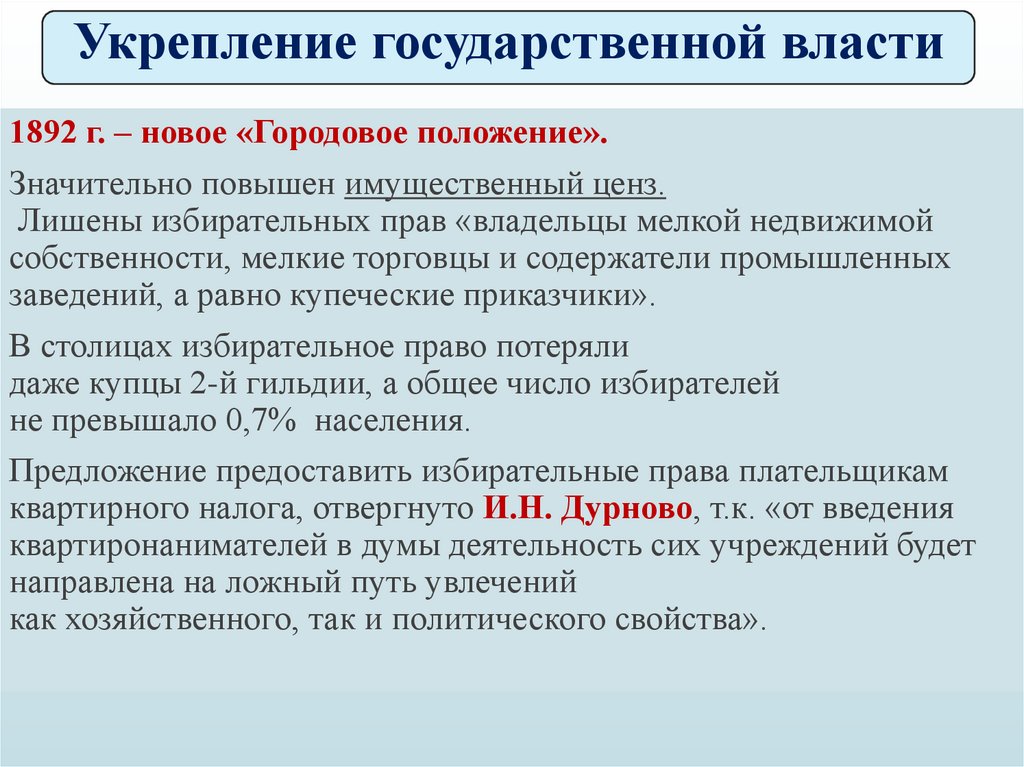 Укрепление государственной власти

1892 г. – новое «Городовое положение».

Значительно повышен имущественный ценз.
Лишены избирательных прав «владельцы мелкой недвижимой собственности, мелкие торговцы и содержатели промышленных заведений, а равно купеческие приказчики».

В столицах избирательное право потеряли
даже купцы 2-й гильдии, а общее число избирателей
не превышало 0,7% населения.

Предложение предоставить избирательные права плательщикам квартирного налога, отвергнуто И.Н. Дурново, т.к. «от введения квартиронанимателей в думы деятельность сих учреждений будет направлена на ложный путь увлечений
как хозяйственного, так и политического свойства».